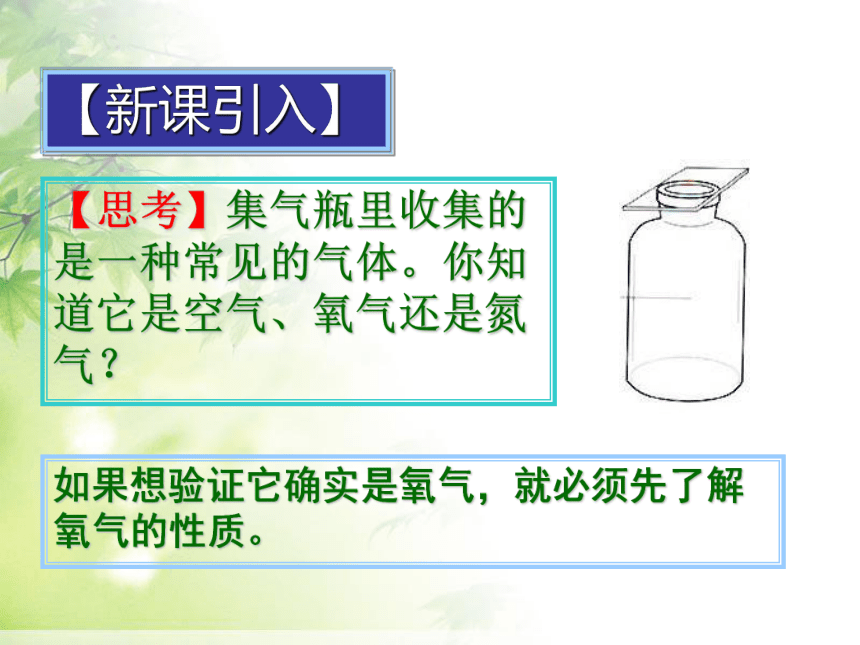 【新课引入】

【思考】集气瓶里收集的是一种常见的气体。你知道它是空气、氧气还是氮气？

如果想验证它确实是氧气，就必须先了解氧气的性质。